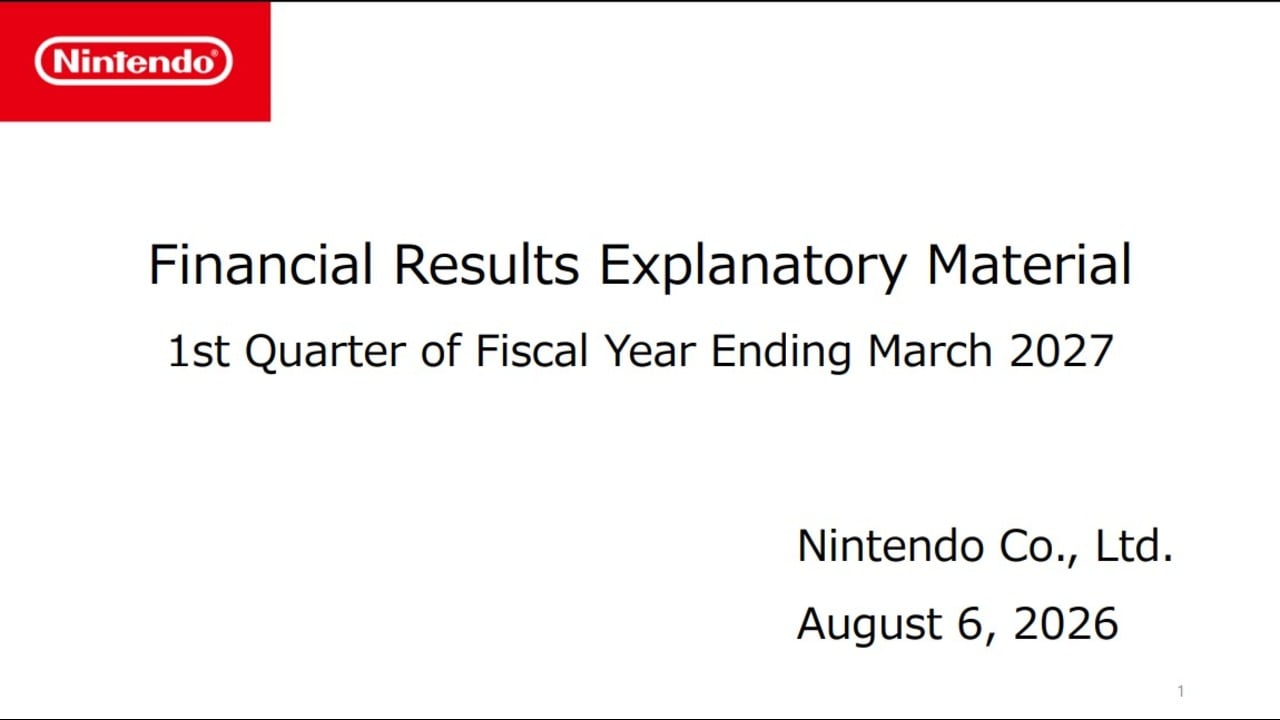 Nintendo®

Financial Results Explanatory Material

1st Quarter of Fiscal Year Ending March 2027

Nintendo Co., Ltd.

August 6, 2026

1